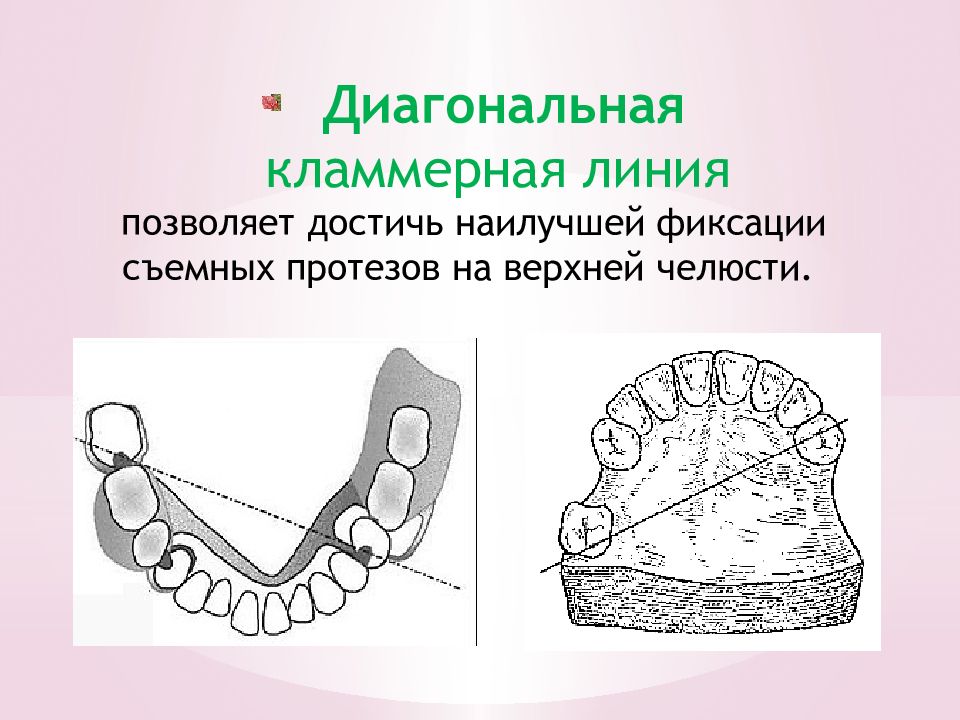 Диагональная кламмерная линия позволяет достичь наилучшей фиксации съемных протезов на верхней челюсти.